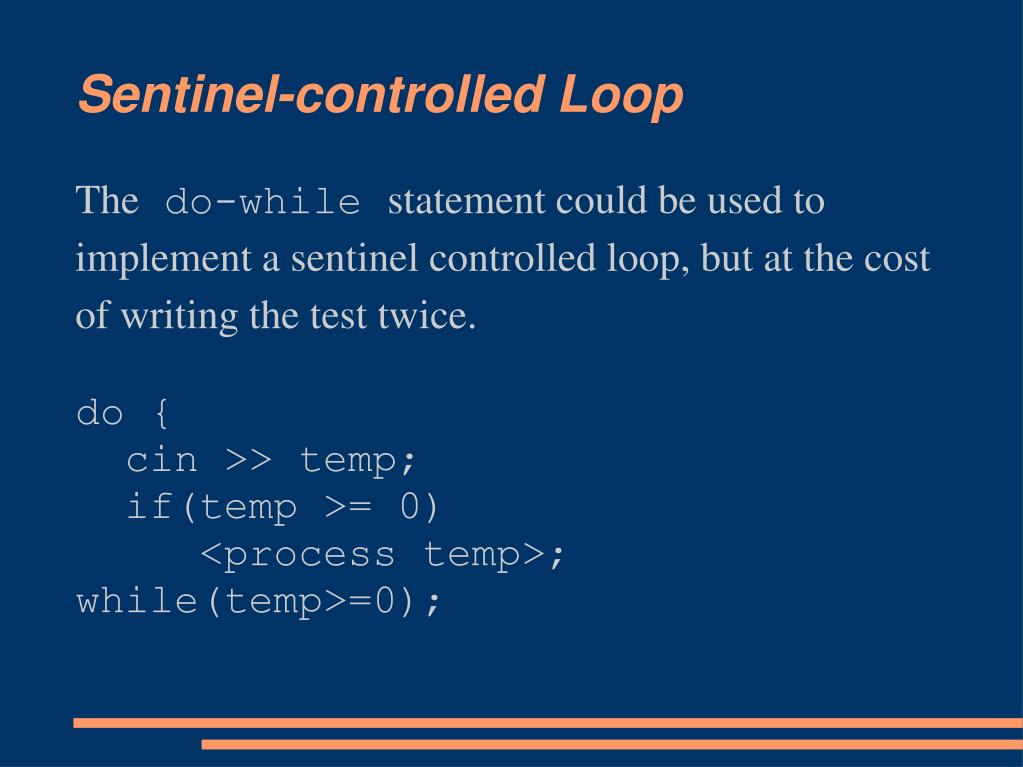 Sentinel-controlled Loop

The do-while statement could be used to implement a sentinel controlled loop, but at the cost of writing the test twice.

do {
  cin >> temp;
  if(temp >= 0)
     <process temp>;
while(temp>=0);